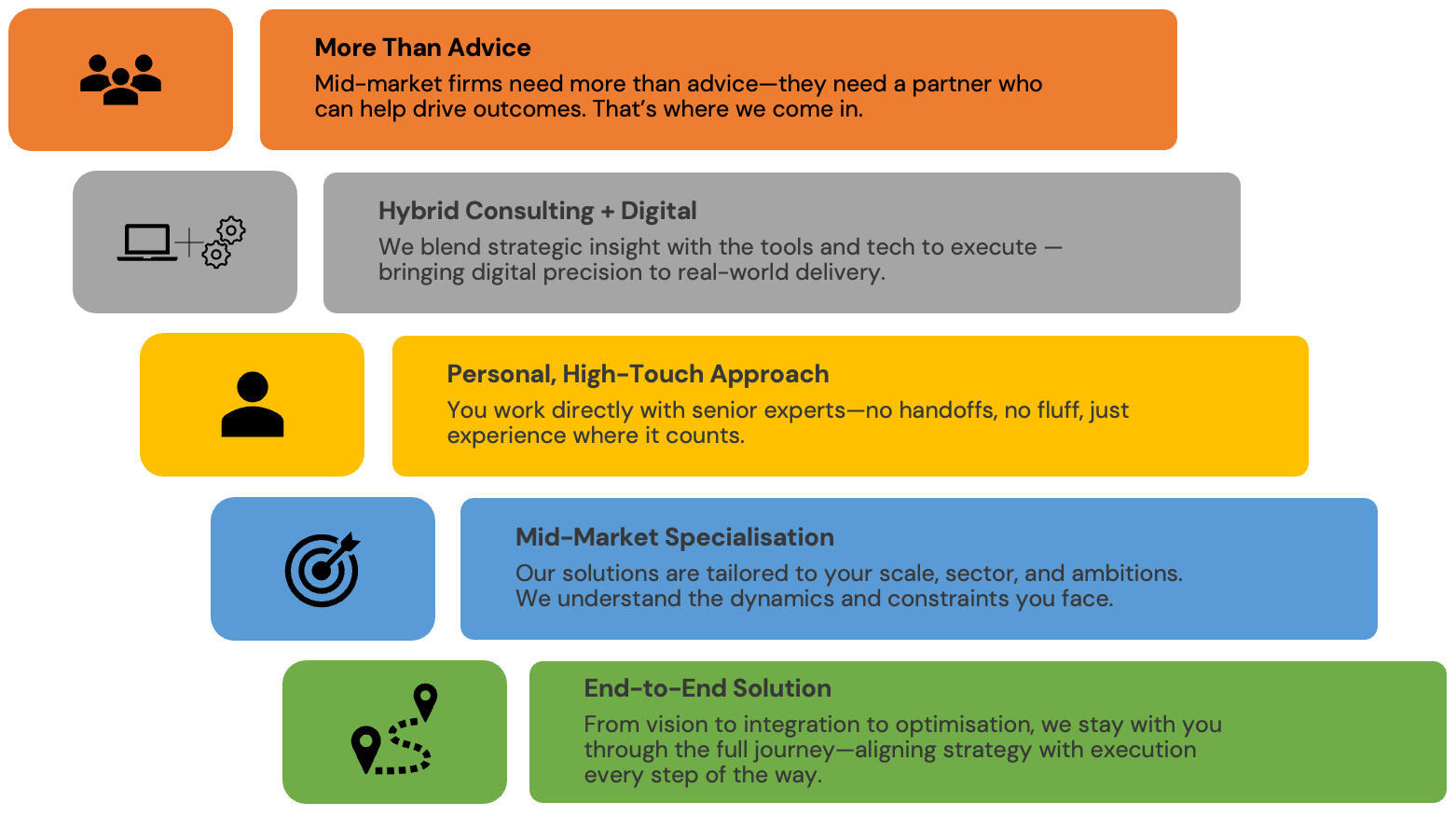 More Than Advice

Mid-market firms need more than advice—they need a partner who can help drive outcomes. That's where we come in.

Hybrid Consulting + Digital

We blend strategic insight with the tools and tech to execute — bringing digital precision to real-world delivery.

Personal, High-Touch Approach

You work directly with senior experts—no handoffs, no fluff, just experience where it counts.

Mid-Market Specialisation

Our solutions are tailored to your scale, sector, and ambitions. We understand the dynamics and constraints you face.

End-to-End Solution

From vision to integration to optimisation, we stay with you through the full journey—aligning strategy with execution every step of the way.